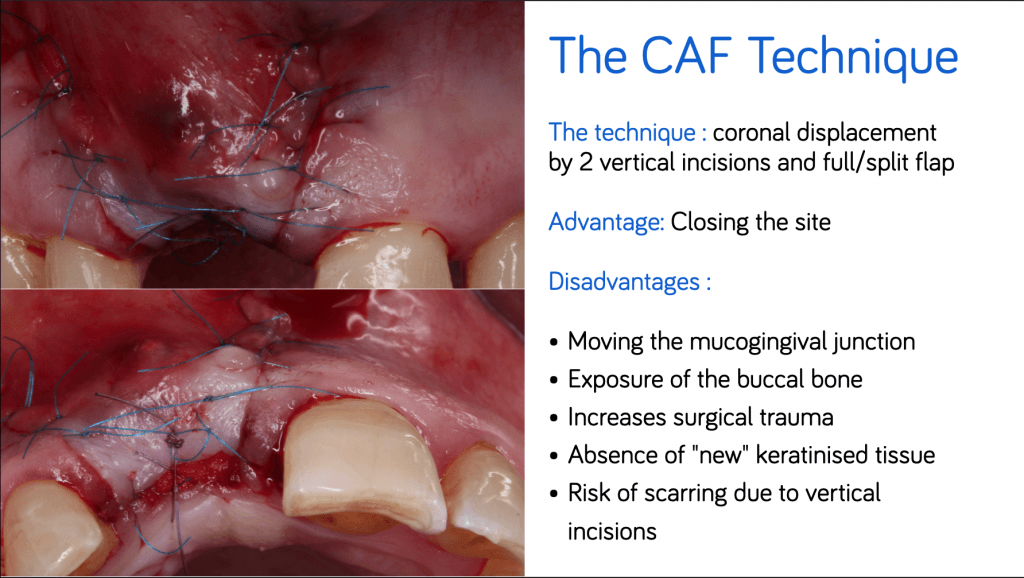 The CAF Technique

The technique : coronal displacement by 2 vertical incisions and full/split flap

Advantage: Closing the site

Disadvantages :

• Moving the mucogingival junction
• Exposure of the buccal bone
• Increases surgical trauma
• Absence of "new" keratinised tissue
• Risk of scarring due to vertical incisions